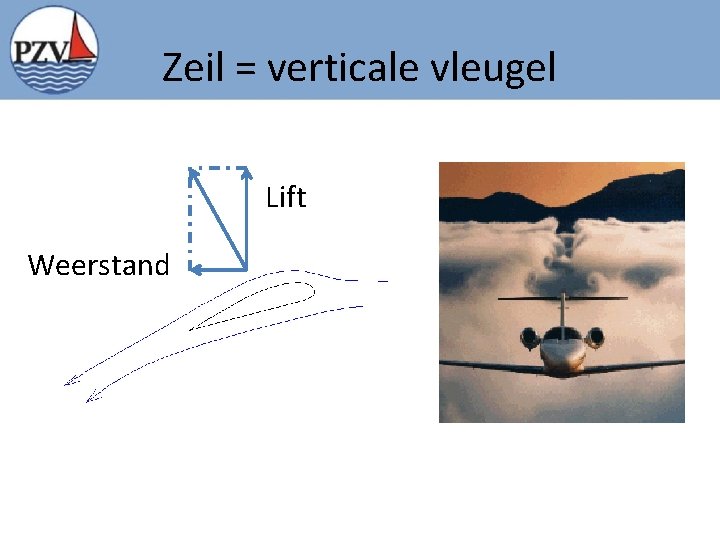 PZV

Zeil = verticale vleugel

Lift

Weerstand